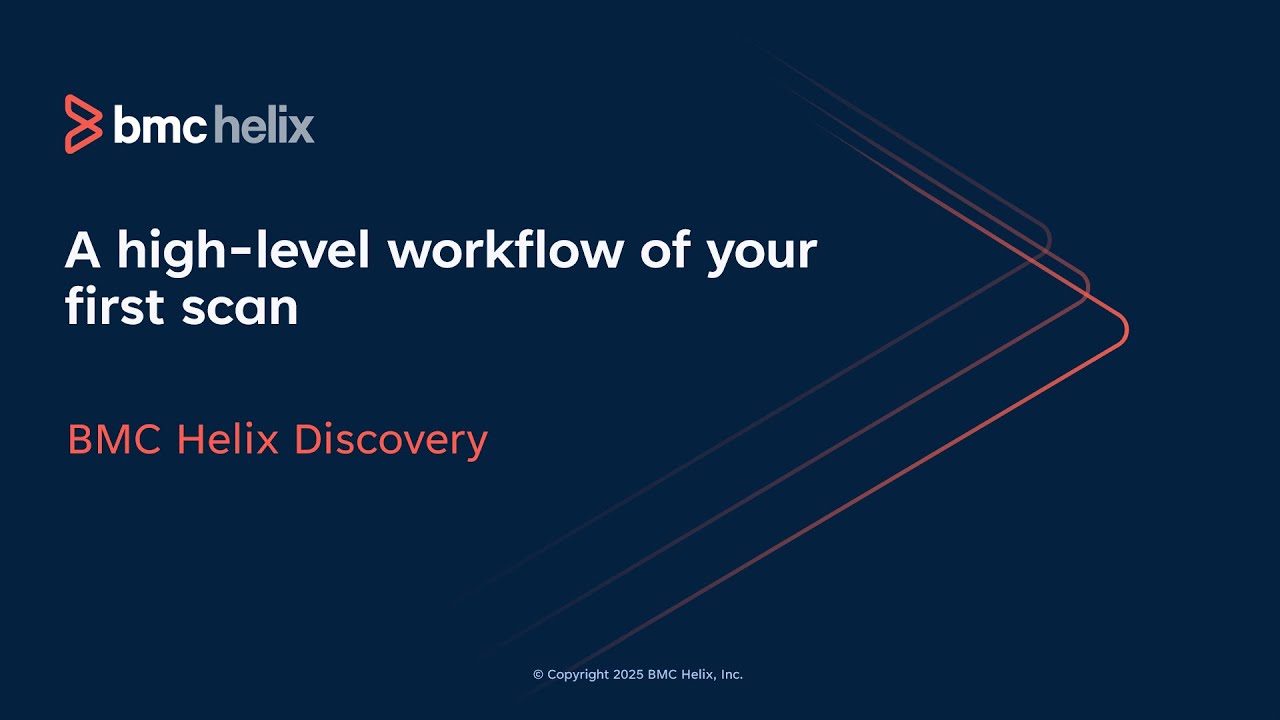 bmc helix

A high-level workflow of your first scan

BMC Helix Discovery

© Copyright 2025 BMC Helix, Inc.